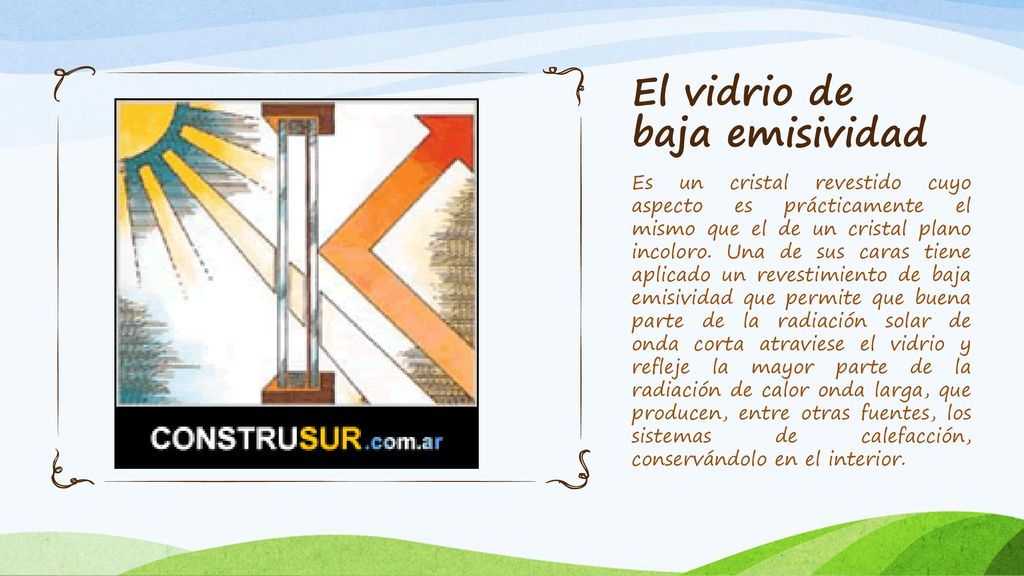 CONSTRUSUR.com.ar

El vidrio de baja emisividad

Es un cristal revestido cuyo aspecto es prácticamente el mismo que el de un cristal plano incoloro. Una de sus caras tiene aplicado un revestimiento de baja emisividad que permite que buena parte de la radiación solar de onda corta atraviese el vidrio y refleje la mayor parte de la radiación de calor onda larga, que producen, entre otras fuentes, los sistemas de calefacción, conservándolo en el interior.